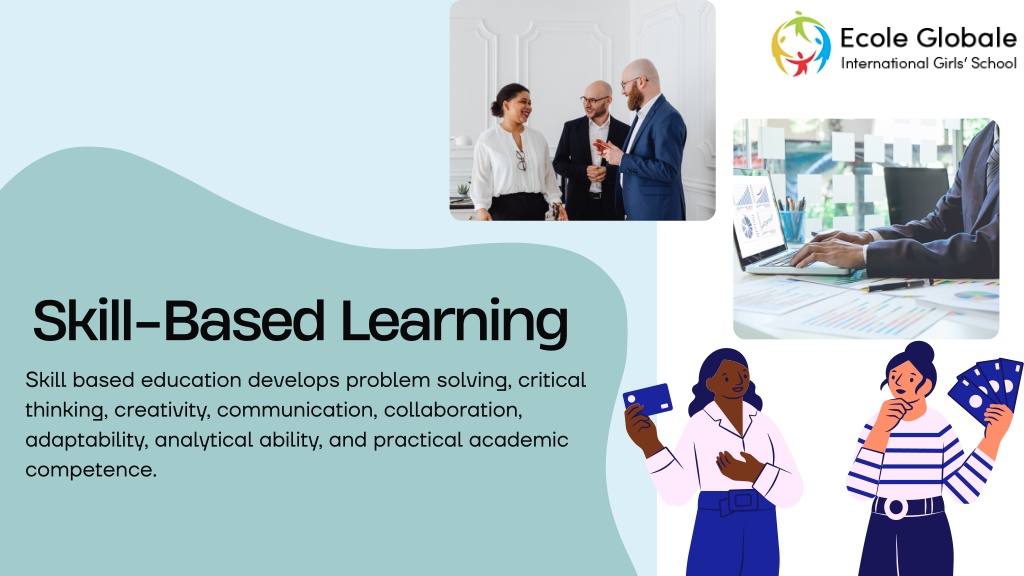 Ecole Globale
International Girls' School

Skill-Based Learning

Skill based education develops problem solving, critical thinking, creativity, communication, collaboration, adaptability, analytical ability, and practical academic competence.